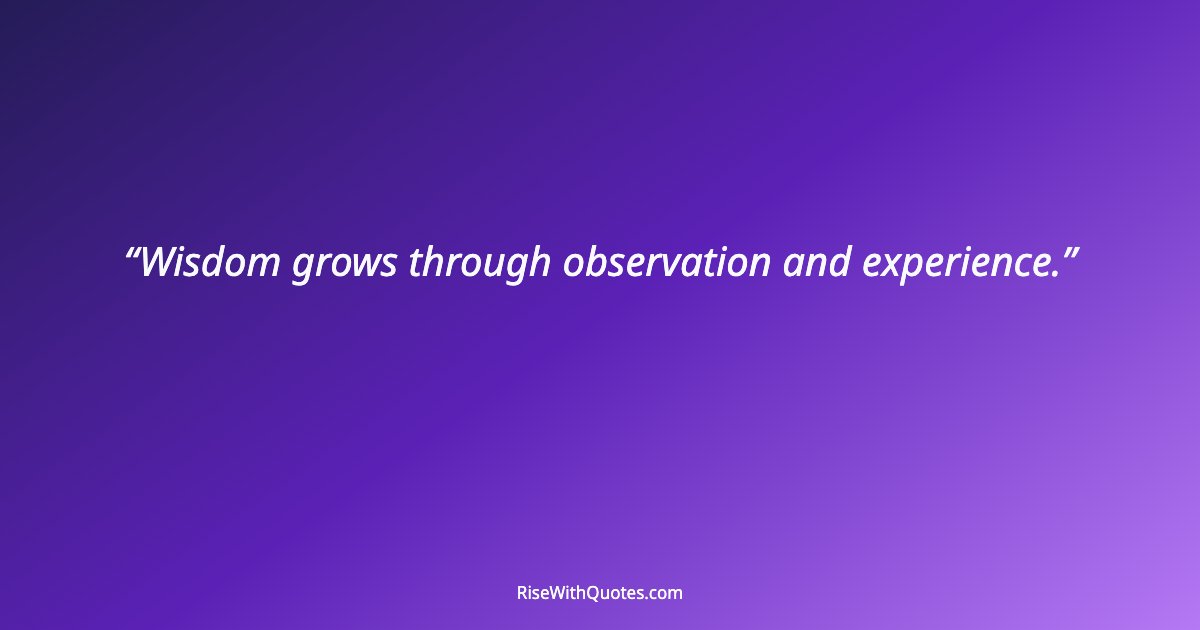 “Wisdom grows through observation and experience.”

RiseWithQuotes.com